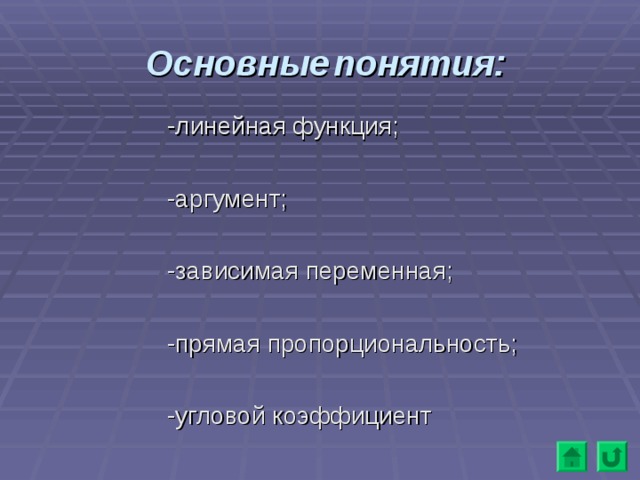 Основные понятия:

-линейная функция;

-аргумент;

-зависимая переменная;

-прямая пропорциональность;

-угловой коэффициент